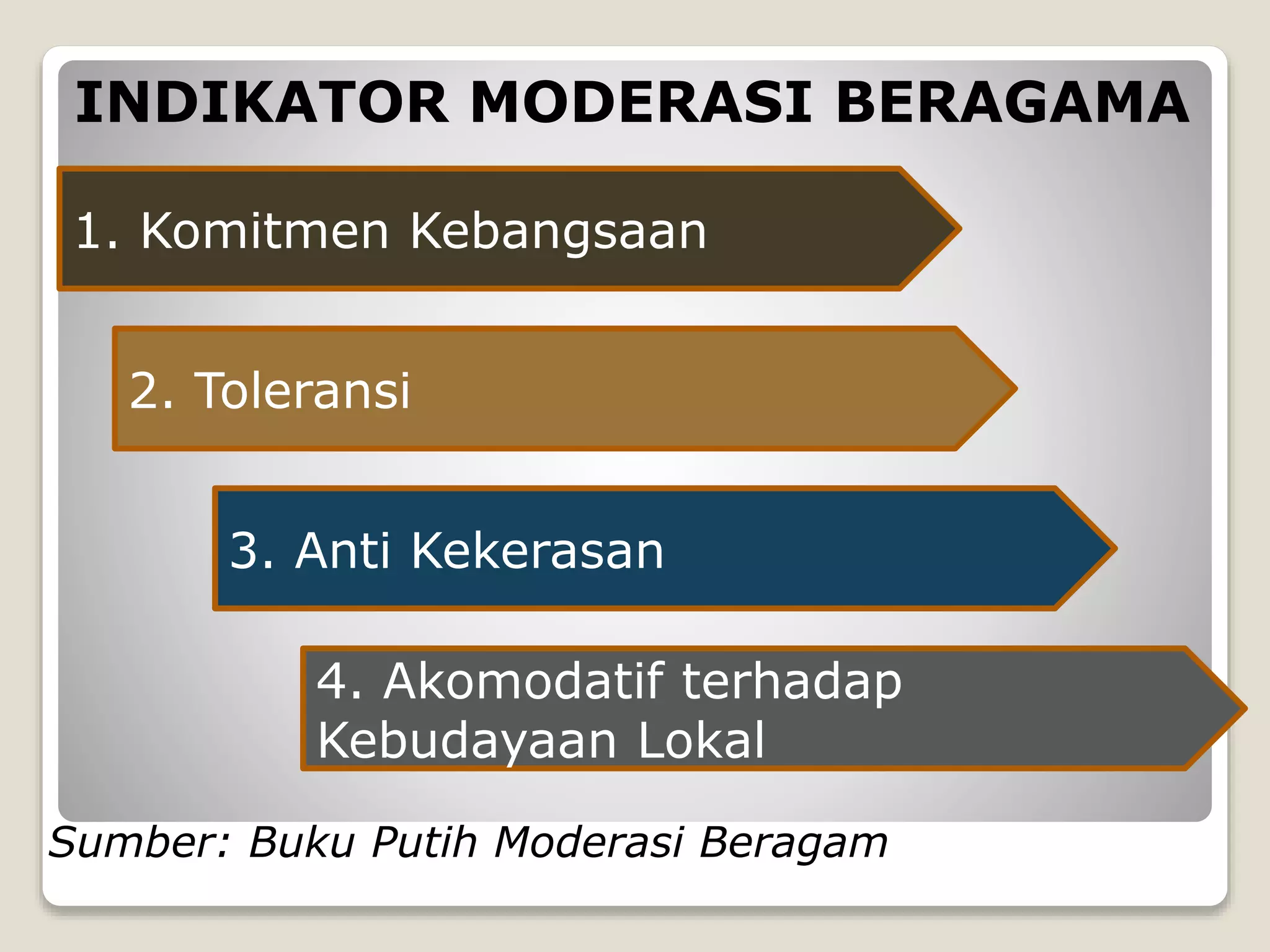 INDIKATOR MODERASI BERAGAMA

1. Komitmen Kebangsaan

2. Toleransi

3. Anti Kekerasan

4. Akomodatif terhadap Kebudayaan Lokal

Sumber: Buku Putih Moderasi Beragam